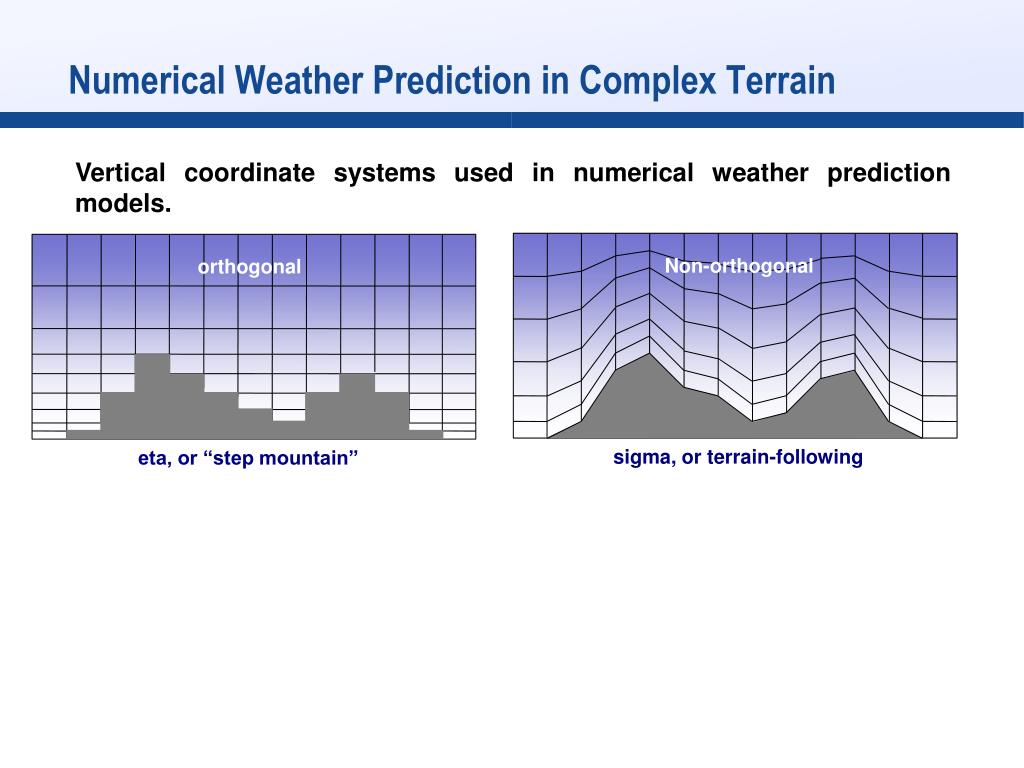 Numerical Weather Prediction in Complex Terrain

Vertical coordinate systems used in numerical weather prediction models.

orthogonal

eta, or “step mountain”

Non-orthogonal

sigma, or terrain-following